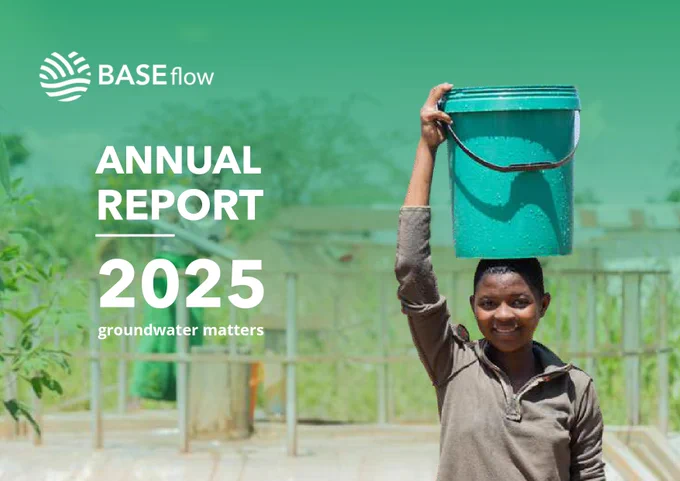 BASEflow

ANNUAL REPORT

2025

groundwater matters